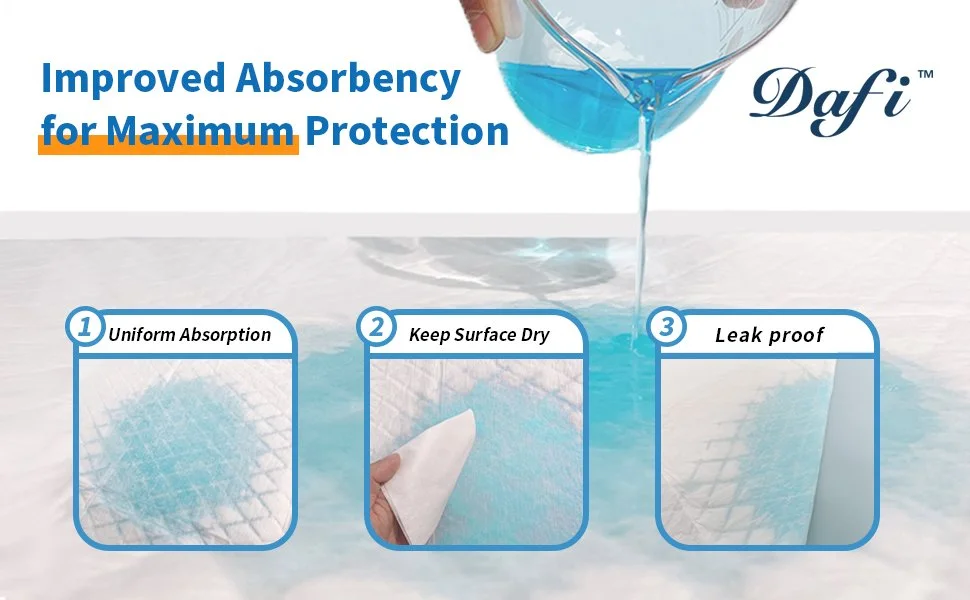 Improved Absorbency for Maximum Protection

Dafi™

1 Uniform Absorption

2 Keep Surface Dry

3 Leak proof